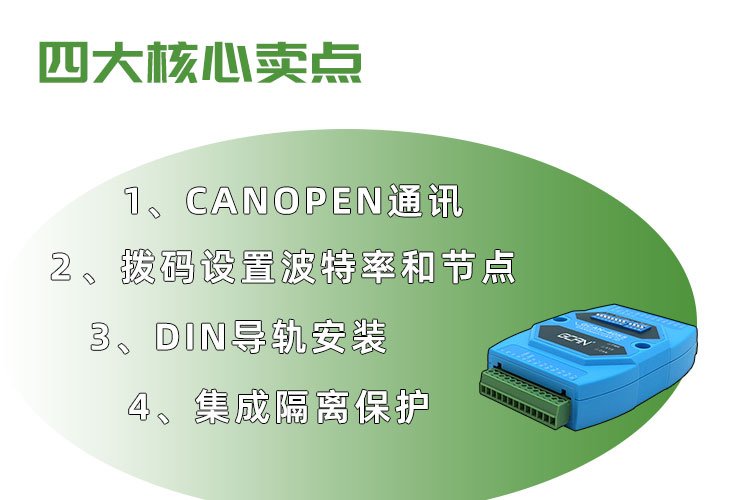 四大核心卖点

1、CANOPEN通讯

2、拨码设置波特率和节点

3、DIN导轨安装

4、集成隔离保护

GCAN